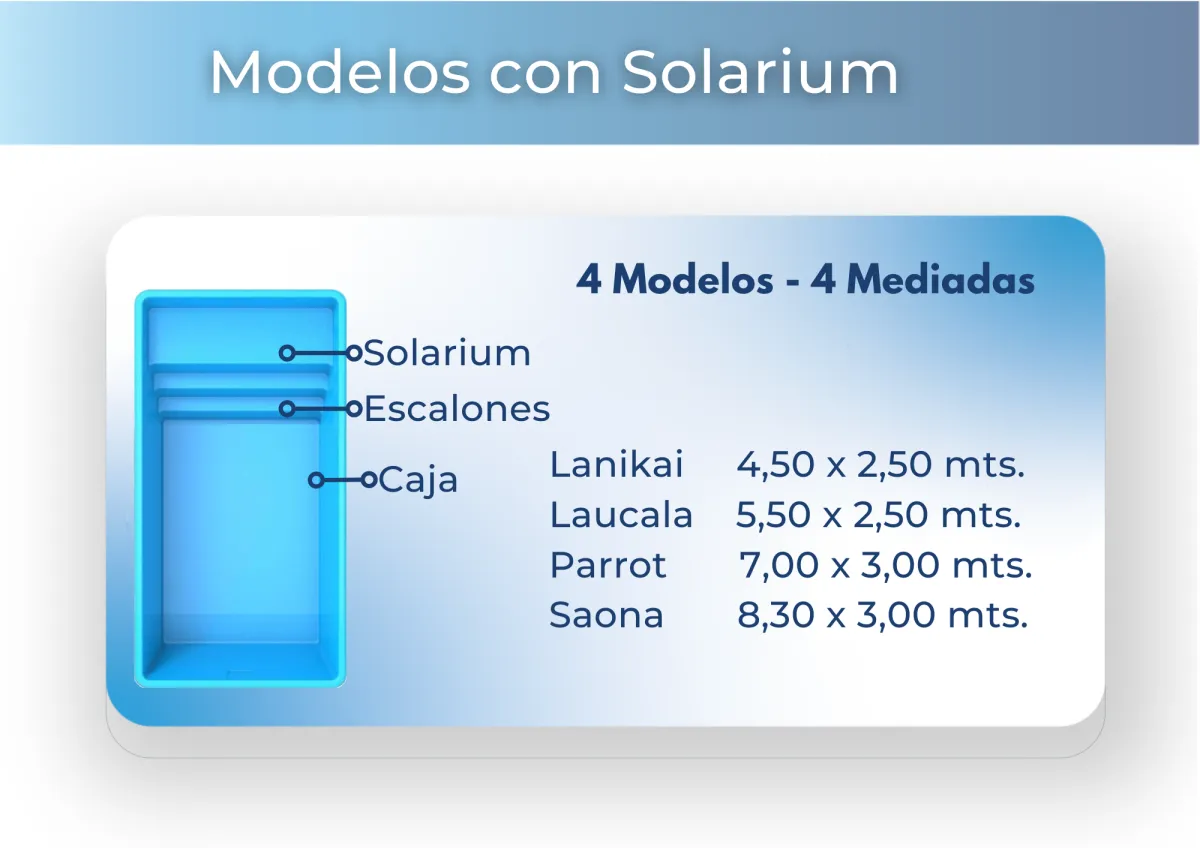 Modelos con Solarium

4 Modelos - 4 Mediadas

Solarium
Escalones
Caja

| Lanikai | 4,50 x 2,50 mts. |
|---|---|
| Laucala | 5,50 x 2,50 mts. |
| Parrot | 7,00 x 3,00 mts. |
| Saona | 8,30 x 3,00 mts. |